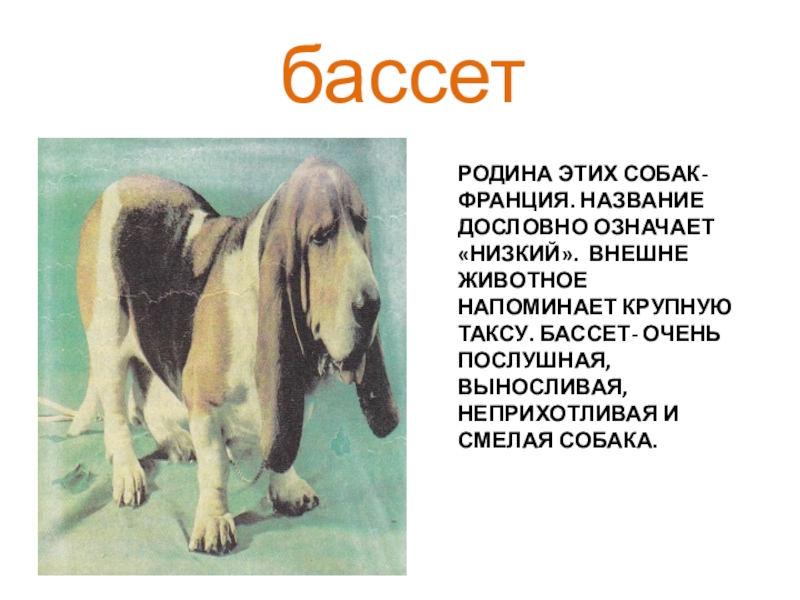 бассет

РОДИНА ЭТИХ СОБАК- ФРАНЦИЯ. НАЗВАНИЕ ДОСЛОВНО ОЗНАЧАЕТ «НИЗКИЙ». ВНЕШНЕ ЖИВОТНОЕ НАПОМИНАЕТ КРУПНУЮ ТАКСУ. БАССЕТ- ОЧЕНЬ ПОСЛУШНАЯ, ВЫНОСЛИВАЯ, НЕПРИХОТЛИВАЯ И СМЕЛАЯ СОБАКА.